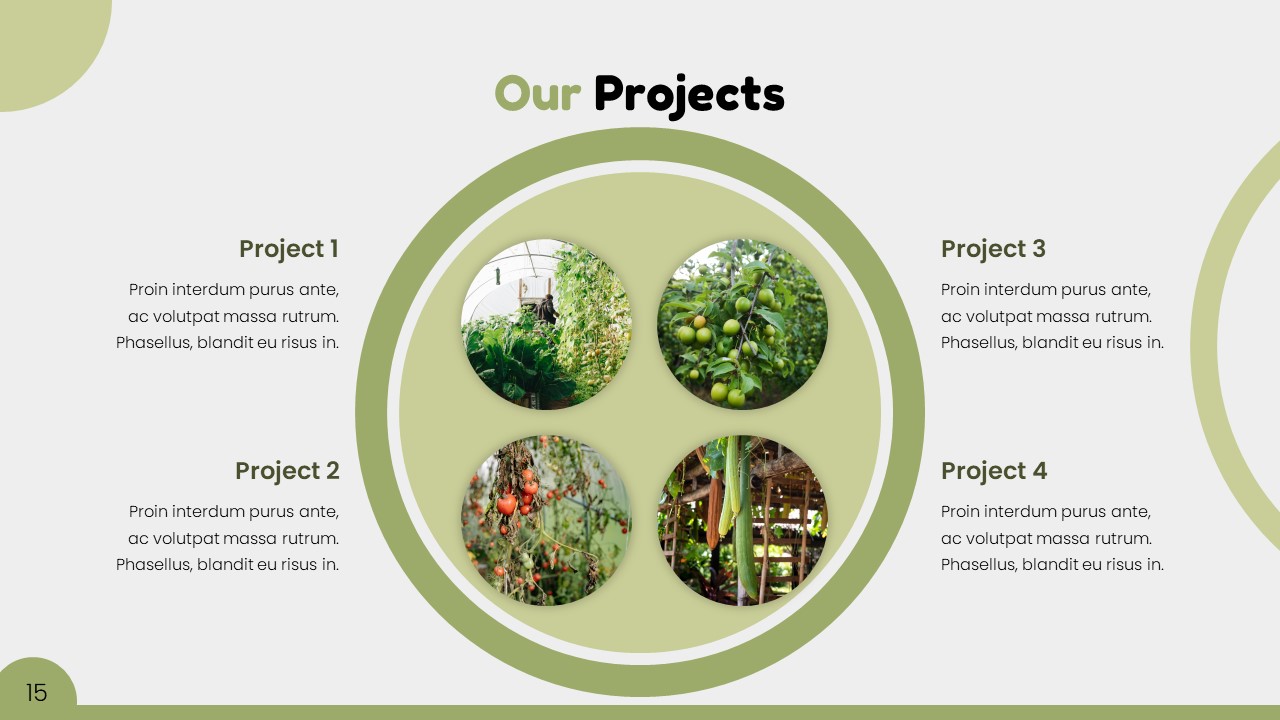 Our Projects

Project 1

Proin interdum purus ante, ac volutpat massa rutrum. Phasellus, blandit eu risus in.

Project 2

Proin interdum purus ante, ac volutpat massa rutrum. Phasellus, blandit eu risus in.

Project 3

Proin interdum purus ante, ac volutpat massa rutrum. Phasellus, blandit eu risus in.

Project 4

Proin interdum purus ante, ac volutpat massa rutrum. Phasellus, blandit eu risus in.

15